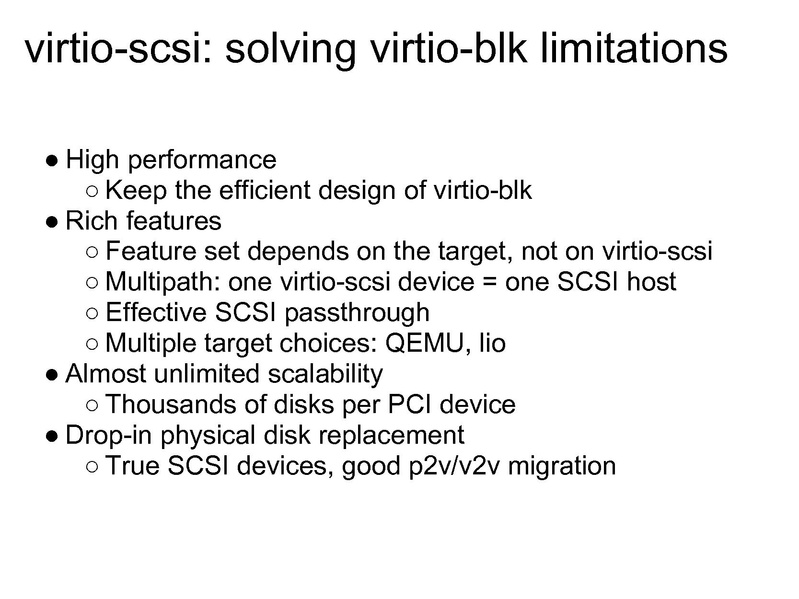 virtio-scsi: solving virtio-blk limitations

● High performance
  ○ Keep the efficient design of virtio-blk
● Rich features
  ○ Feature set depends on the target, not on virtio-scsi
  ○ Multipath: one virtio-scsi device = one SCSI host
  ○ Effective SCSI passthrough
  ○ Multiple target choices: QEMU, lio
● Almost unlimited scalability
  ○ Thousands of disks per PCI device
● Drop-in physical disk replacement
  ○ True SCSI devices, good p2v/v2v migration